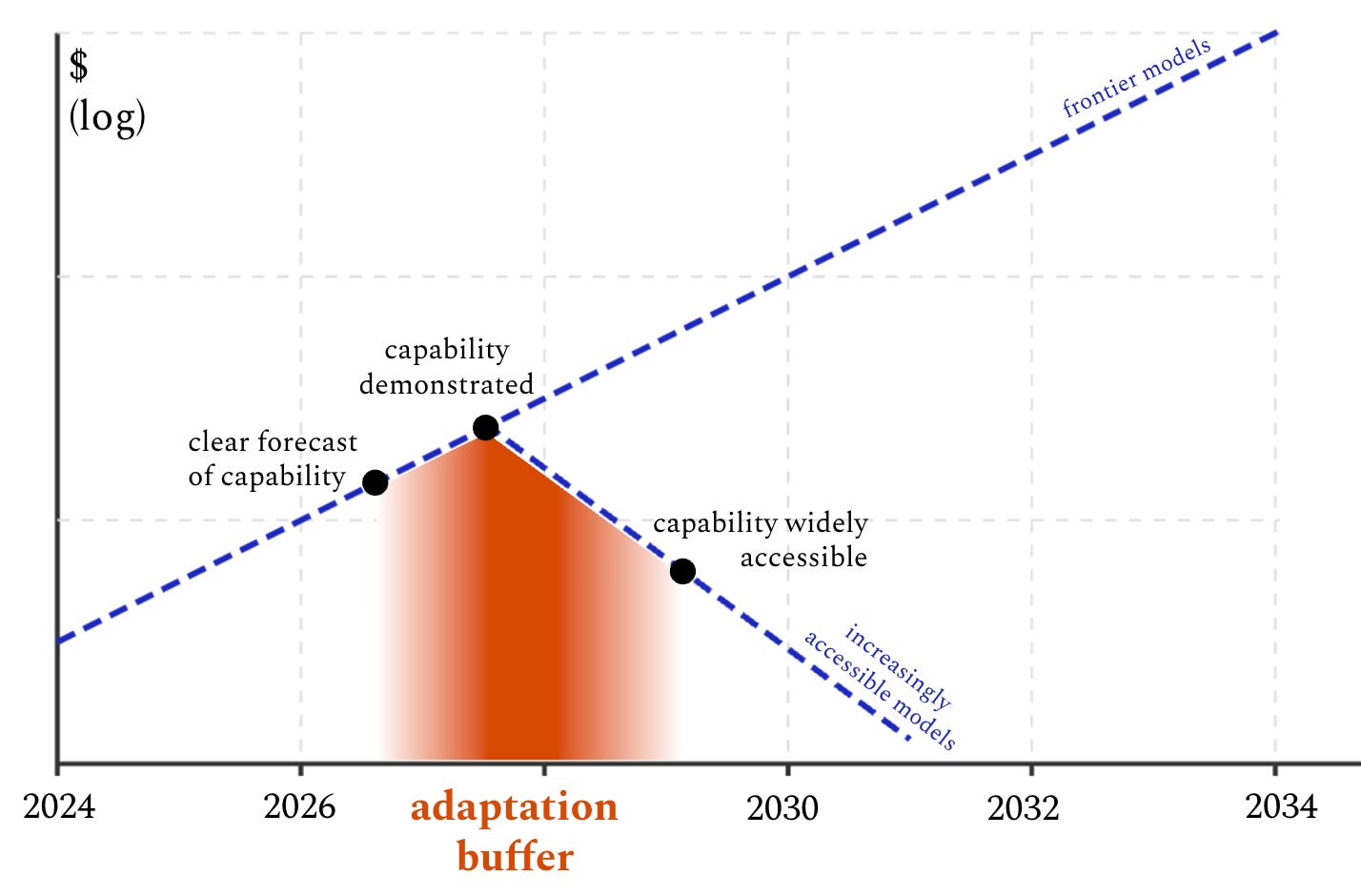 $
(log)

frontier models

capability demonstrated

clear forecast of capability

capability widely accessible

increasingly accessible models

2024
2026
adaptation buffer
2030
2032
2034